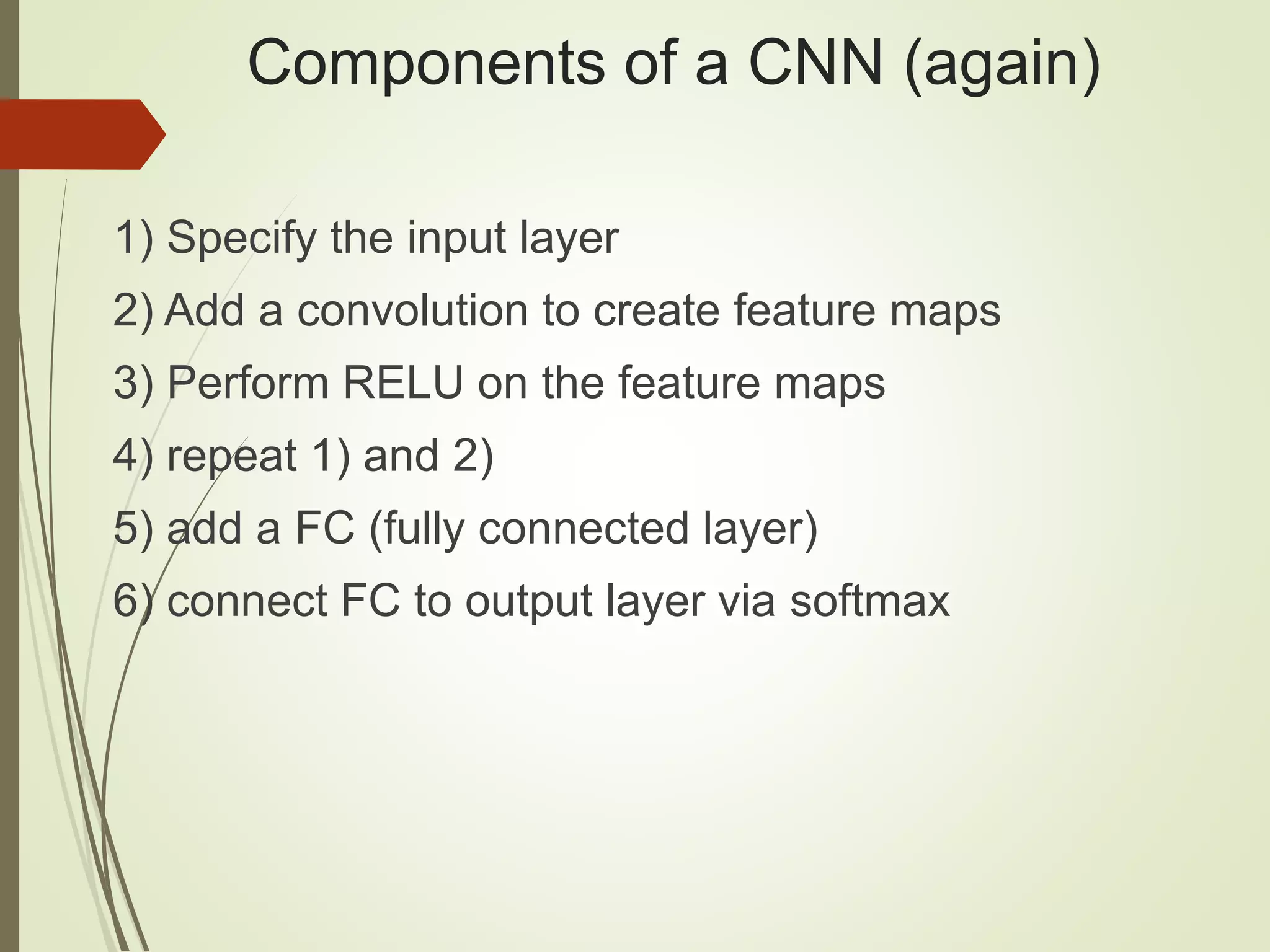 Components of a CNN (again)

1) Specify the input layer

2) Add a convolution to create feature maps

3) Perform RELU on the feature maps

4) repeat 1) and 2)

5) add a FC (fully connected layer)

6) connect FC to output layer via softmax